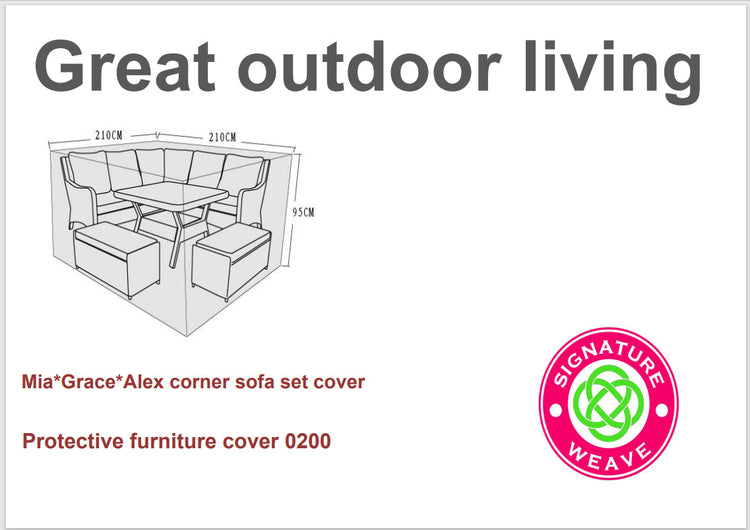 Great outdoor living

210CM

210CM

95CM

Mia*Grace*Alex corner sofa set cover

Protective furniture cover 0200

SIGNATURE

WEAVE